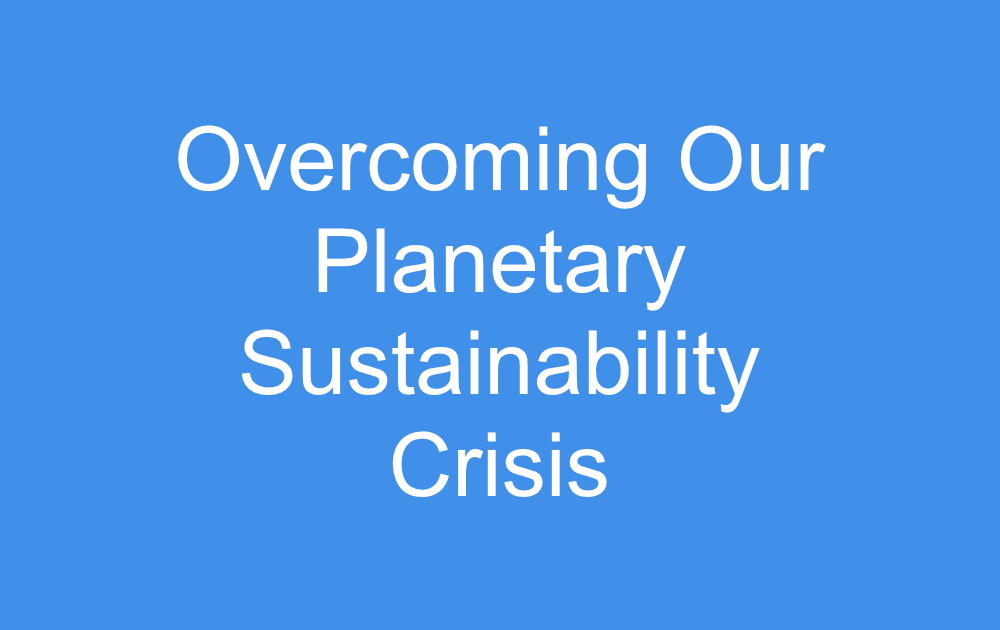 Overcoming Our Planetary Sustainability Crisis